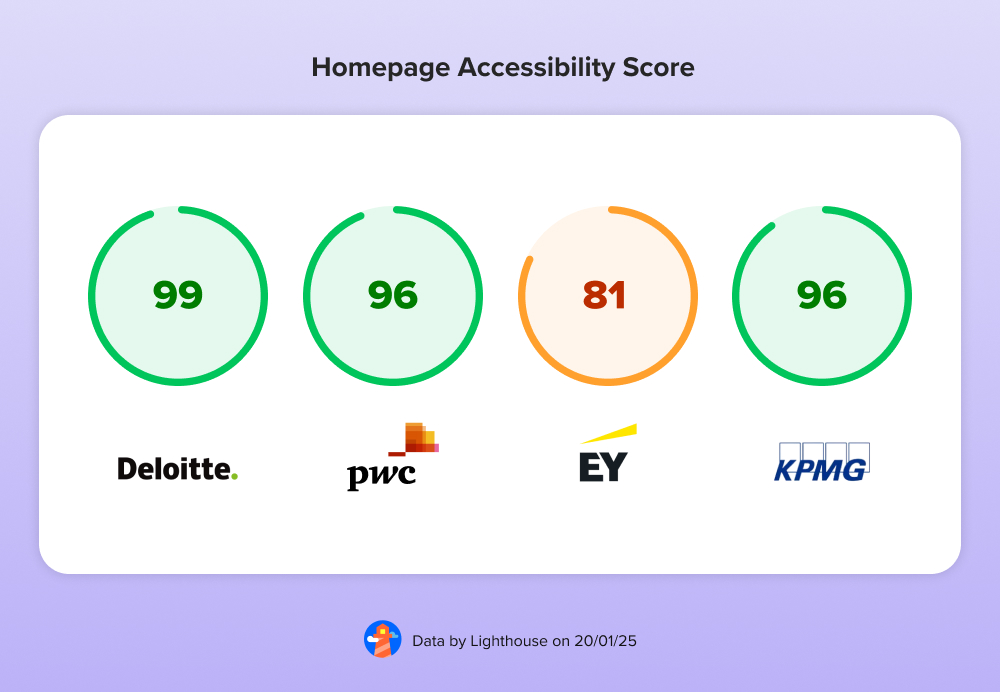 Homepage Accessibility Score

99

96

81

96

Deloitte.

pwc

EY

KPMG

Data by Lighthouse on 20/01/25